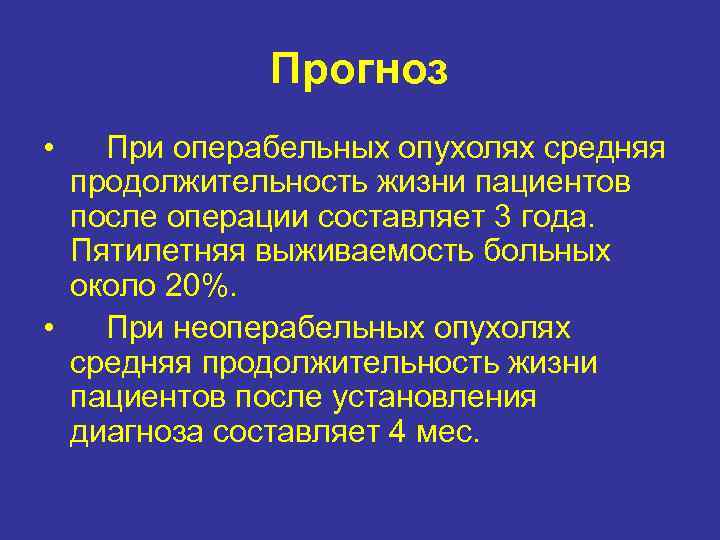 Прогноз

• При операбельных опухолях средняя продолжительность жизни пациентов после операции составляет 3 года. Пятилетняя выживаемость больных около 20%.

• При неоперабельных опухолях средняя продолжительность жизни пациентов после установления диагноза составляет 4 мес.